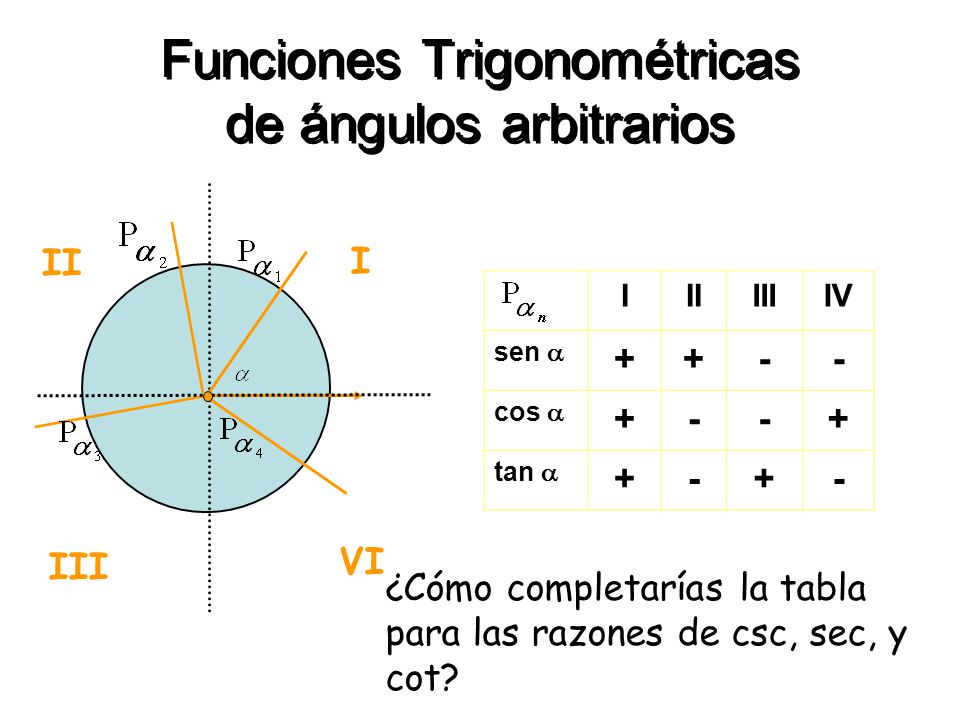 Funciones Trigonométricas de ángulos arbitrarios

II

$P_{\alpha_2}$

$P_{\alpha_1}$

I

$\alpha$

$P_{\alpha_3}$

$P_{\alpha_4}$

III

VI

| $P_{\alpha_n}$ | I | II | III | IV |
|---|---|---|---|---|
| sen $\alpha$ | + | + | - | - |
| cos $\alpha$ | + | - | - | + |
| tan $\alpha$ | + | - | + | - |

¿Cómo completarías la tabla para las razones de csc, sec, y cot?